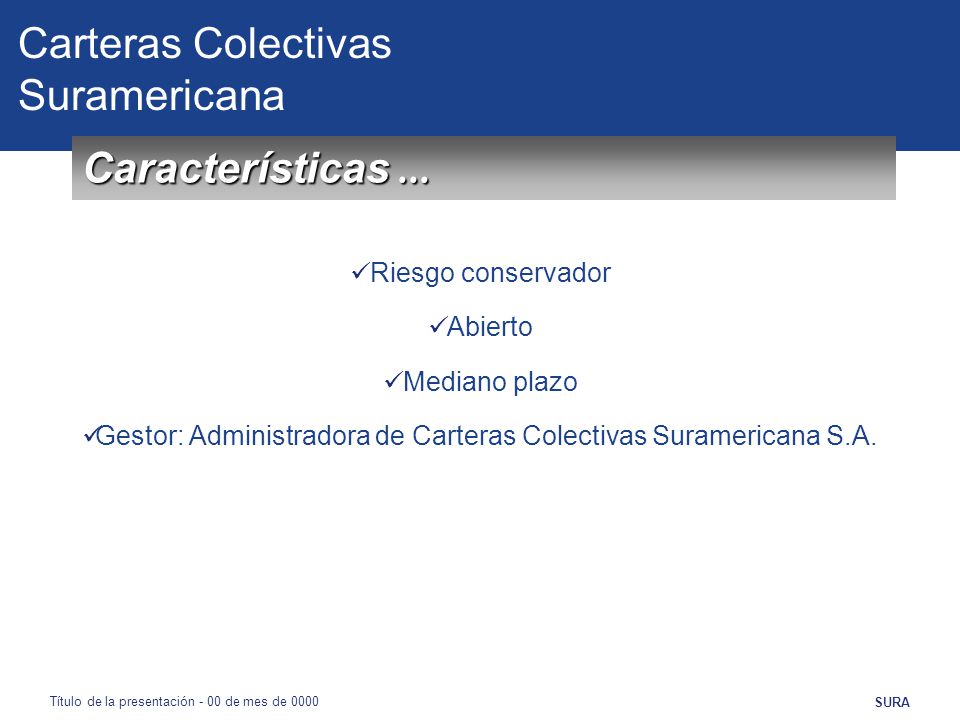 Carteras Colectivas Suramericana

Características ...

✓Riesgo conservador

✓Abierto

✓Mediano plazo

✓Gestor: Administradora de Carteras Colectivas Suramericana S.A.

Título de la presentación - 00 de mes de 0000

SURA